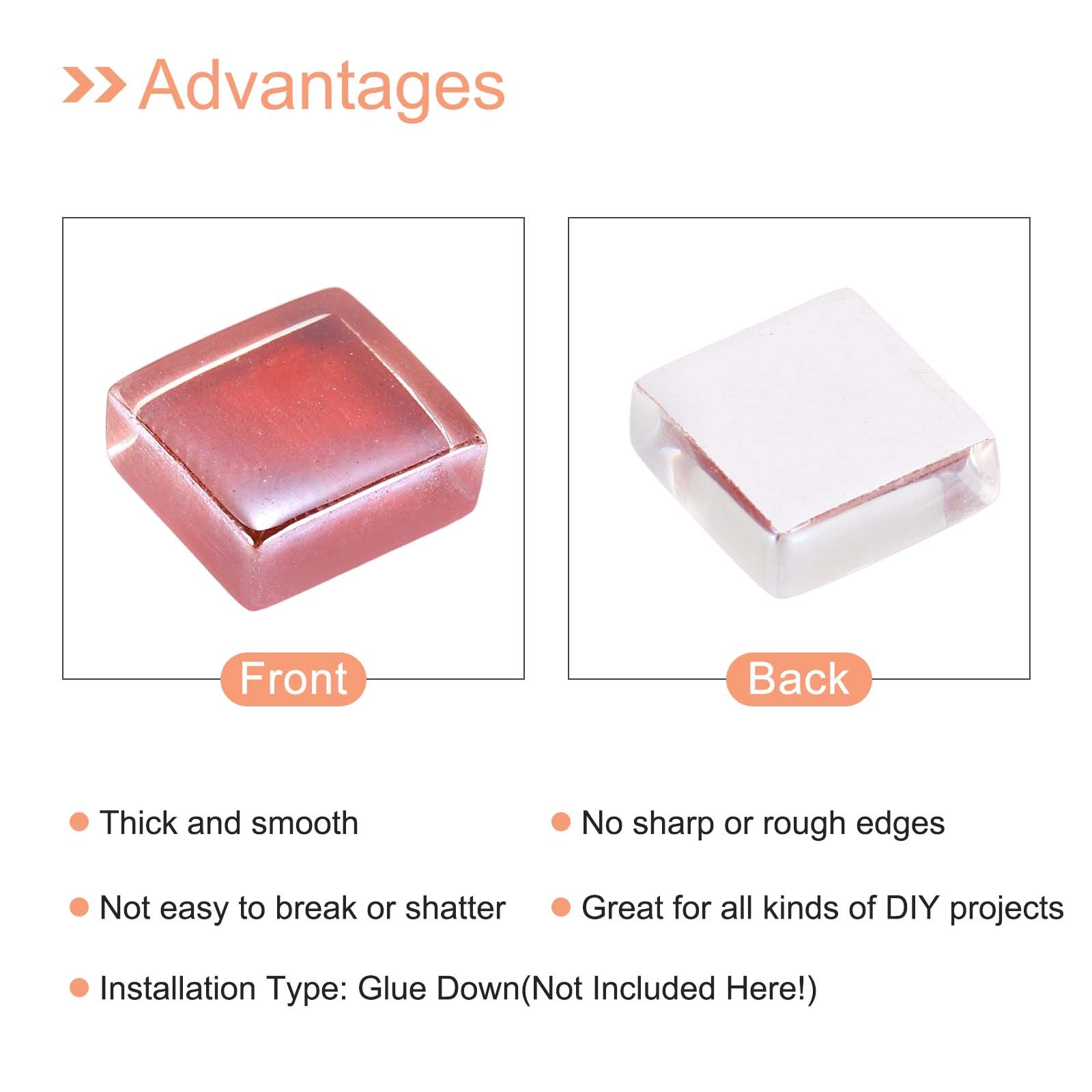 Advantages

Front

Back

Thick and smooth

No sharp or rough edges

Not easy to break or shatter

Great for all kinds of DIY projects

Installation Type: Glue Down(Not Included Here!)